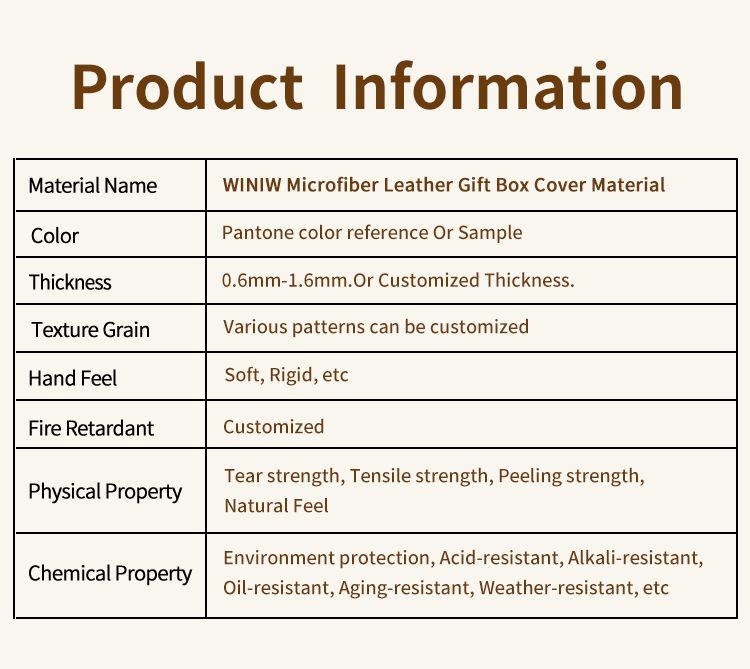 Product Information

| Material Name | WINIW Microfiber Leather Gift Box Cover Material |
|---|---|
| Color | Pantone color reference Or Sample |
| Thickness | 0.6mm-1.6mm.Or Customized Thickness. |
| Texture Grain | Various patterns can be customized |
| Hand Feel | Soft, Rigid, etc |
| Fire Retardant | Customized |
| Physical Property | Tear strength, Tensile strength, Peeling strength, Natural Feel |
| Chemical Property | Environment protection, Acid-resistant, Alkali-resistant, Oil-resistant, Aging-resistant, Weather-resistant, etc |